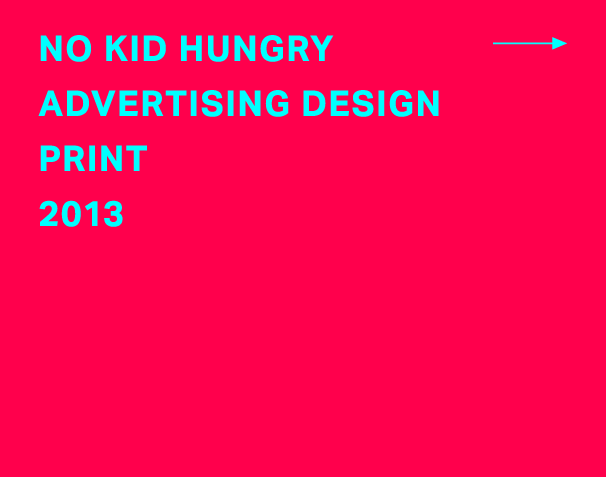 NO KID HUNGRY

ADVERTISING DESIGN

PRINT

2013